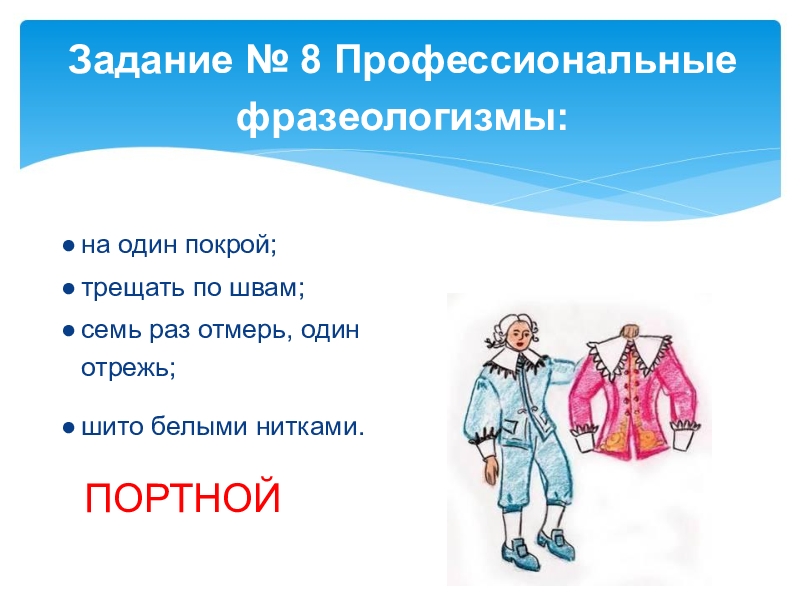 Задание № 8 Профессиональные фразеологизмы:

● на один покрой;

● трещать по швам;

● семь раз отмерь, один отрежь;

● шито белыми нитками.

ПОРТНОЙ